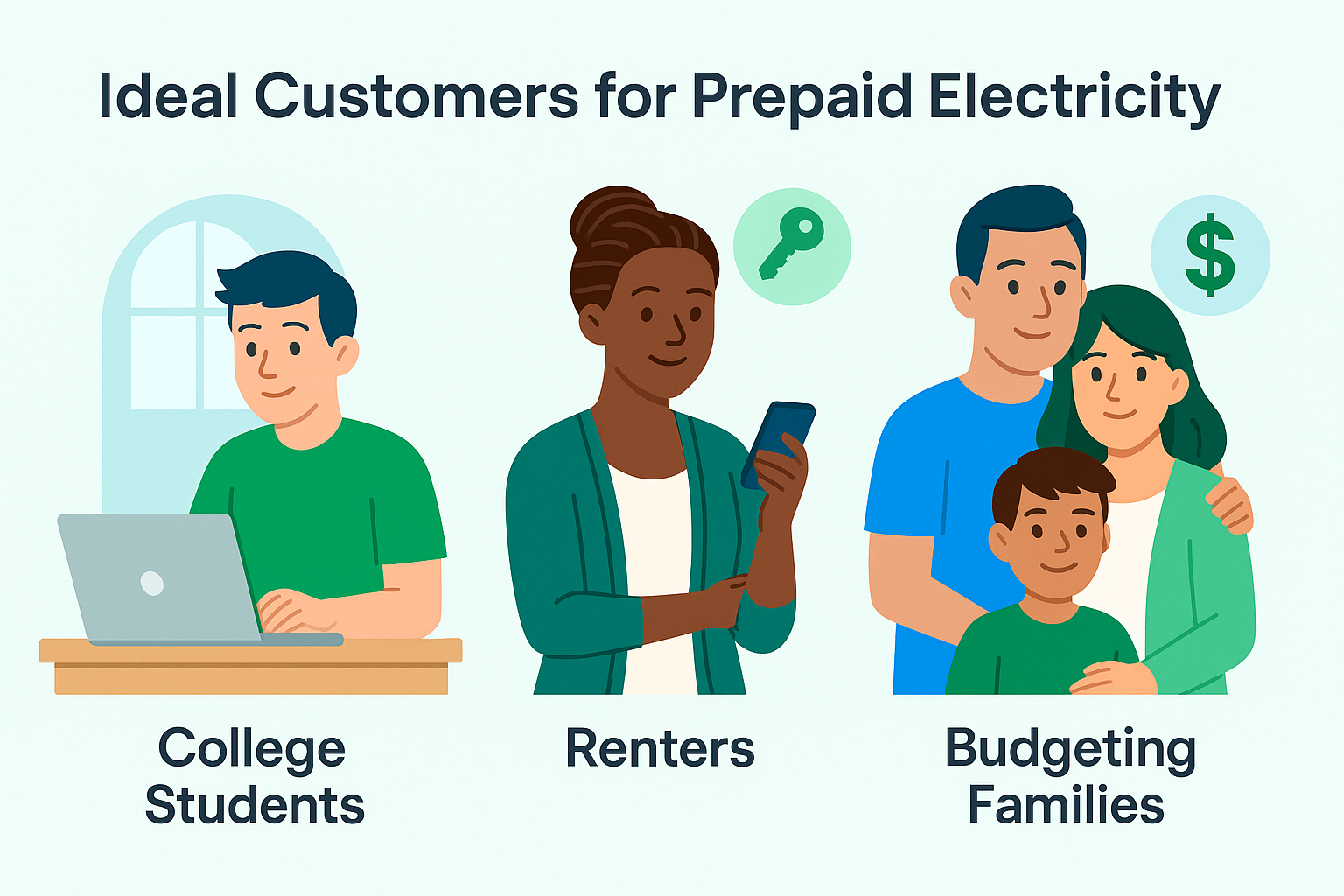 Ideal Customers for Prepaid Electricity

$

College Students

Renters

Budgeting Families